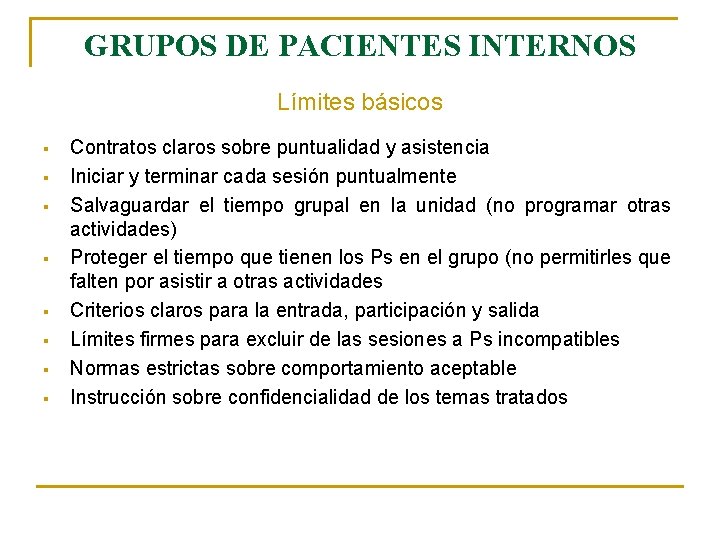 GRUPOS DE PACIENTES INTERNOS

Límites básicos

- Contratos claros sobre puntualidad y asistencia
- Iniciar y terminar cada sesión puntualmente
- Salvaguardar el tiempo grupal en la unidad (no programar otras actividades)
- Proteger el tiempo que tienen los Ps en el grupo (no permitirles que falten por asistir a otras actividades
- Criterios claros para la entrada, participación y salida
- Límites firmes para excluir de las sesiones a Ps incompatibles
- Normas estrictas sobre comportamiento aceptable
- Instrucción sobre confidencialidad de los temas tratados